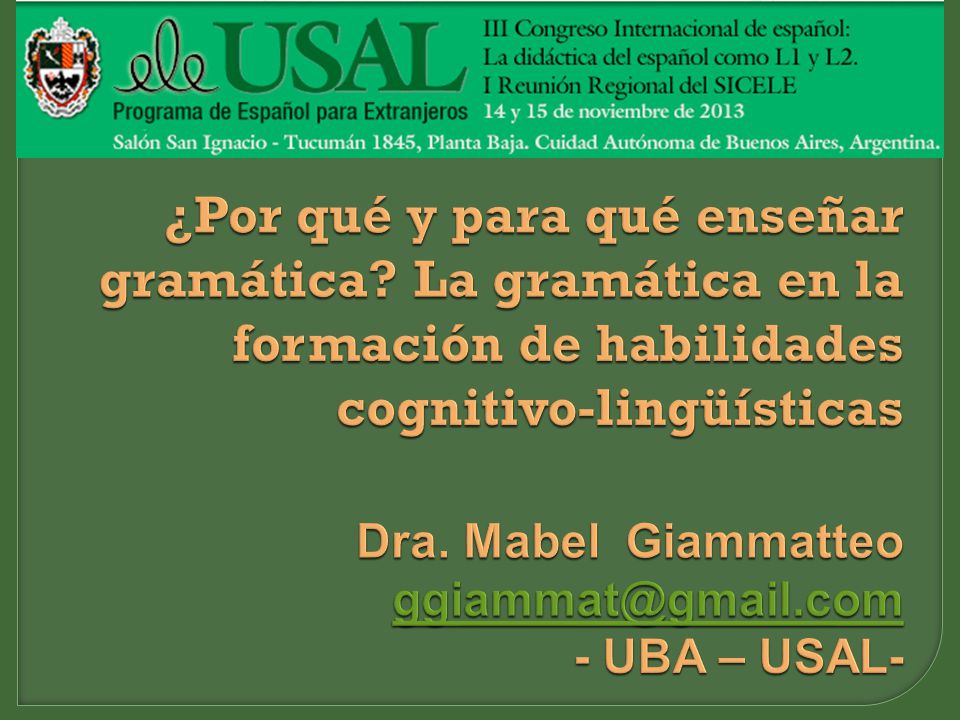 ele USAL
Programa de Español para Extranjeros

III Congreso Internacional de español: La didáctica del español como L1 y L2.
I Reunión Regional del SICELE
14 y 15 de noviembre de 2013

Salón San Ignacio - Tucumán 1845, Planta Baja. Cuidad Autónoma de Buenos Aires, Argentina.

¿Por qué y para qué enseñar gramática? La gramática en la formación de habilidades cognitivo-lingüísticas

Dra. Mabel Giammatteo
ggiammat@gmail.com
- UBA – USAL-